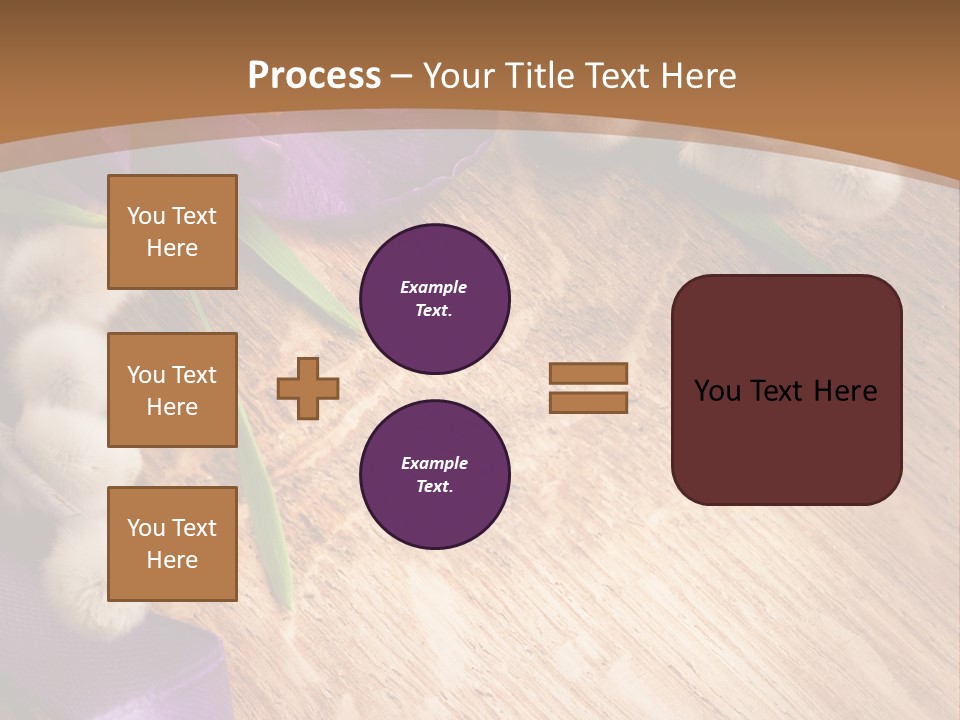 Process – Your Title Text Here

You Text Here

You Text Here

You Text Here

Example Text.

Example Text.

You Text Here